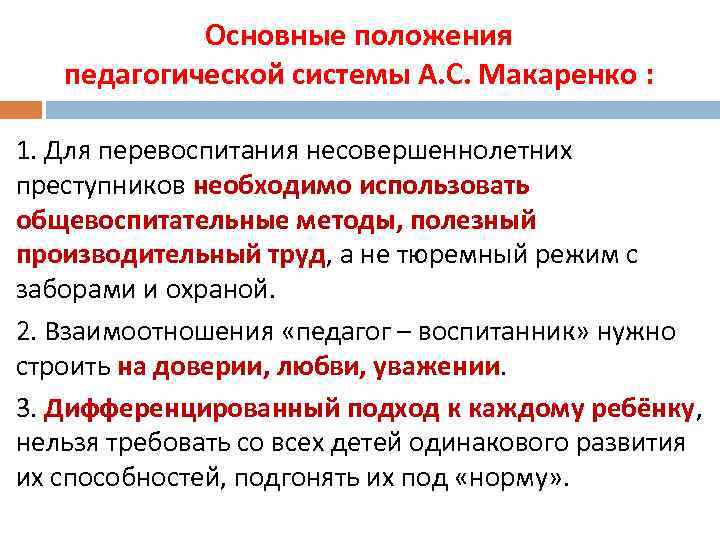 Основные положения педагогической системы А.С. Макаренко :

1. Для перевоспитания несовершеннолетних преступников необходимо использовать общевоспитательные методы, полезный производительный труд, а не тюремный режим с заборами и охраной.

2. Взаимоотношения «педагог – воспитанник» нужно строить на доверии, любви, уважении.

3. Дифференцированный подход к каждому ребёнку, нельзя требовать со всех детей одинакового развития их способностей, подгонять их под «норму».